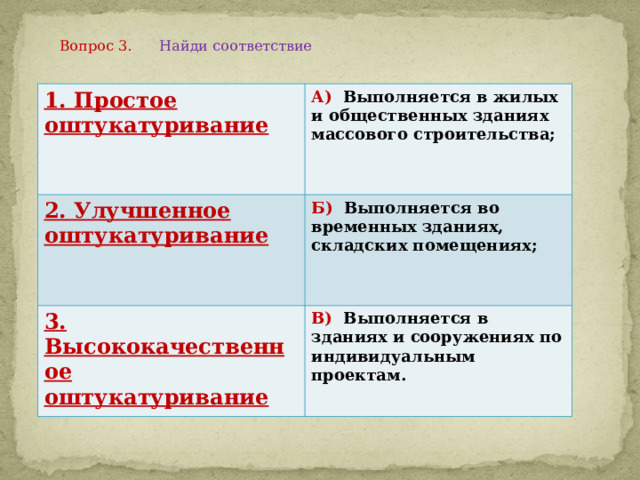 Вопрос 3. Найди соответствие

| 1. Простое оштукатуривание | А) Выполняется в жилых и общественных зданиях массового строительства; |
|---|---|
| 2. Улучшенное оштукатуривание | Б) Выполняется во временных зданиях, складских помещениях; |
| 3. Высококачественное оштукатуривание | В) Выполняется в зданиях и сооружениях по индивидуальным проектам. |